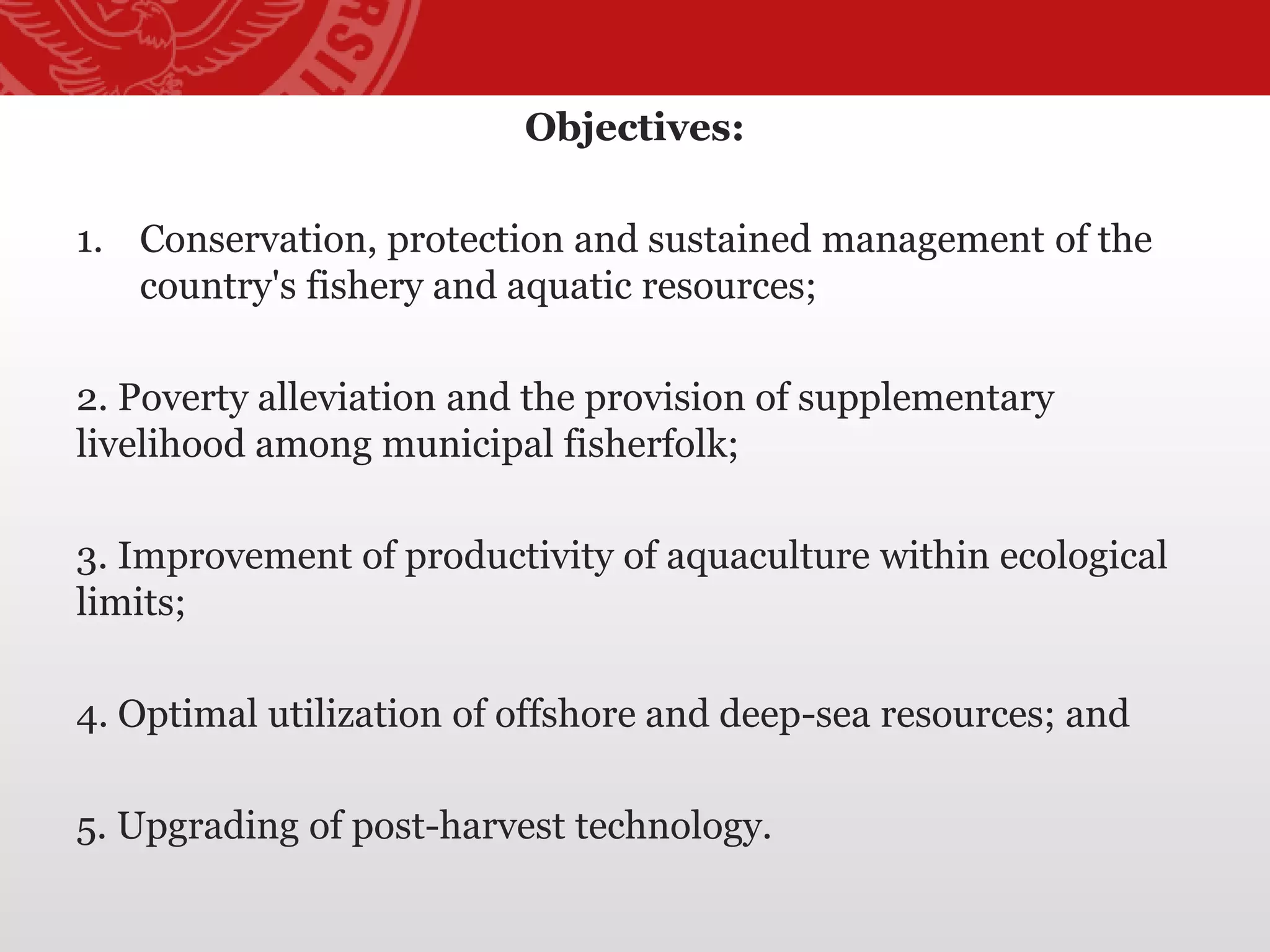 Objectives:

1. Conservation, protection and sustained management of the country's fishery and aquatic resources;

2. Poverty alleviation and the provision of supplementary livelihood among municipal fisherfolk;

3. Improvement of productivity of aquaculture within ecological limits;

4. Optimal utilization of offshore and deep-sea resources; and

5. Upgrading of post-harvest technology.